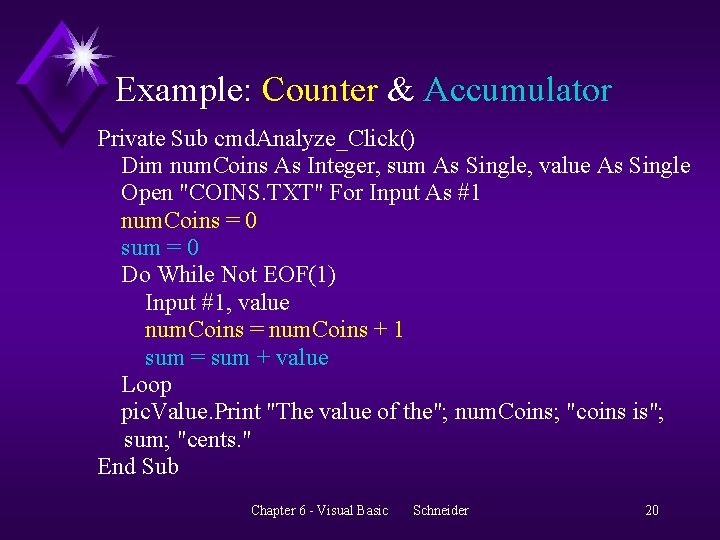 Example: Counter & Accumulator

Private Sub cmdAnalyze_Click()
Dim numCoins As Integer, sum As Single, value As Single
Open "COINS.TXT" For Input As #1
numCoins = 0
sum = 0
Do While Not EOF(1)
Input #1, value
numCoins = numCoins + 1
sum = sum + value
Loop
picValue.Print "The value of the"; numCoins; "coins is"; sum; "cents."
End Sub

Chapter 6 - Visual Basic Schneider 20